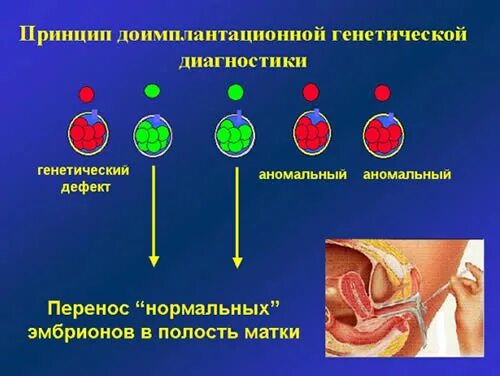 Принцип доимплантационной генетической диагностики

генетический дефект

аномальный

аномальный

Перенос “нормальных” эмбрионов в полость матки